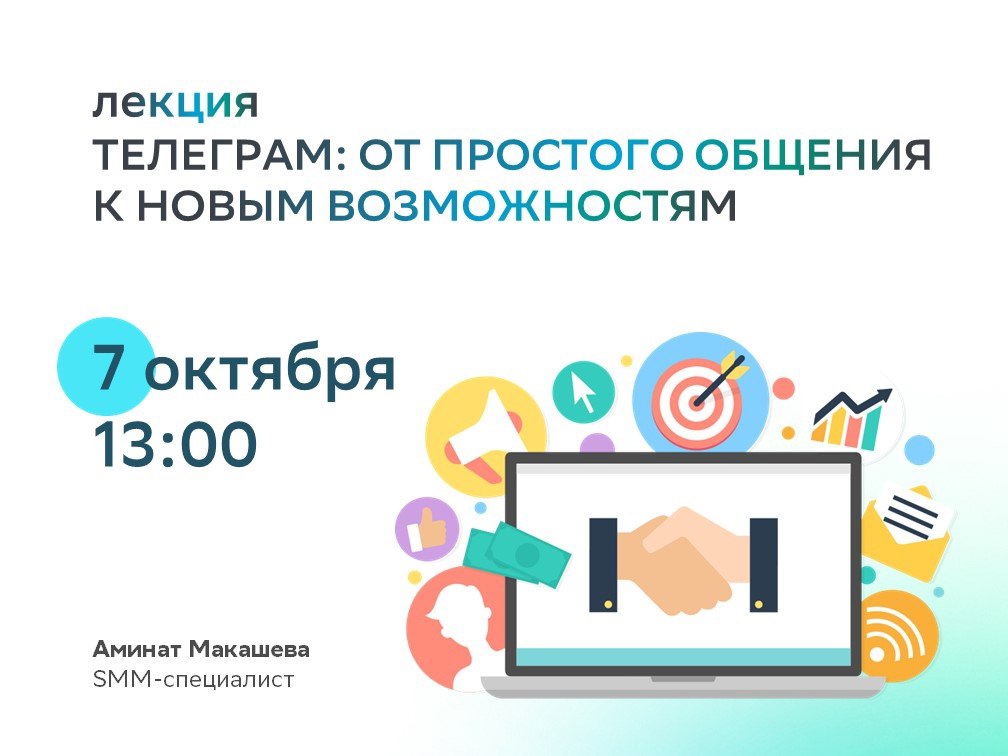 лекция
ТЕЛЕГРАМ: ОТ ПРОСТОГО ОБЩЕНИЯ К НОВЫМ ВОЗМОЖНОСТЯМ

7 октября
13:00

Аминат Макашева
SMM-специалист